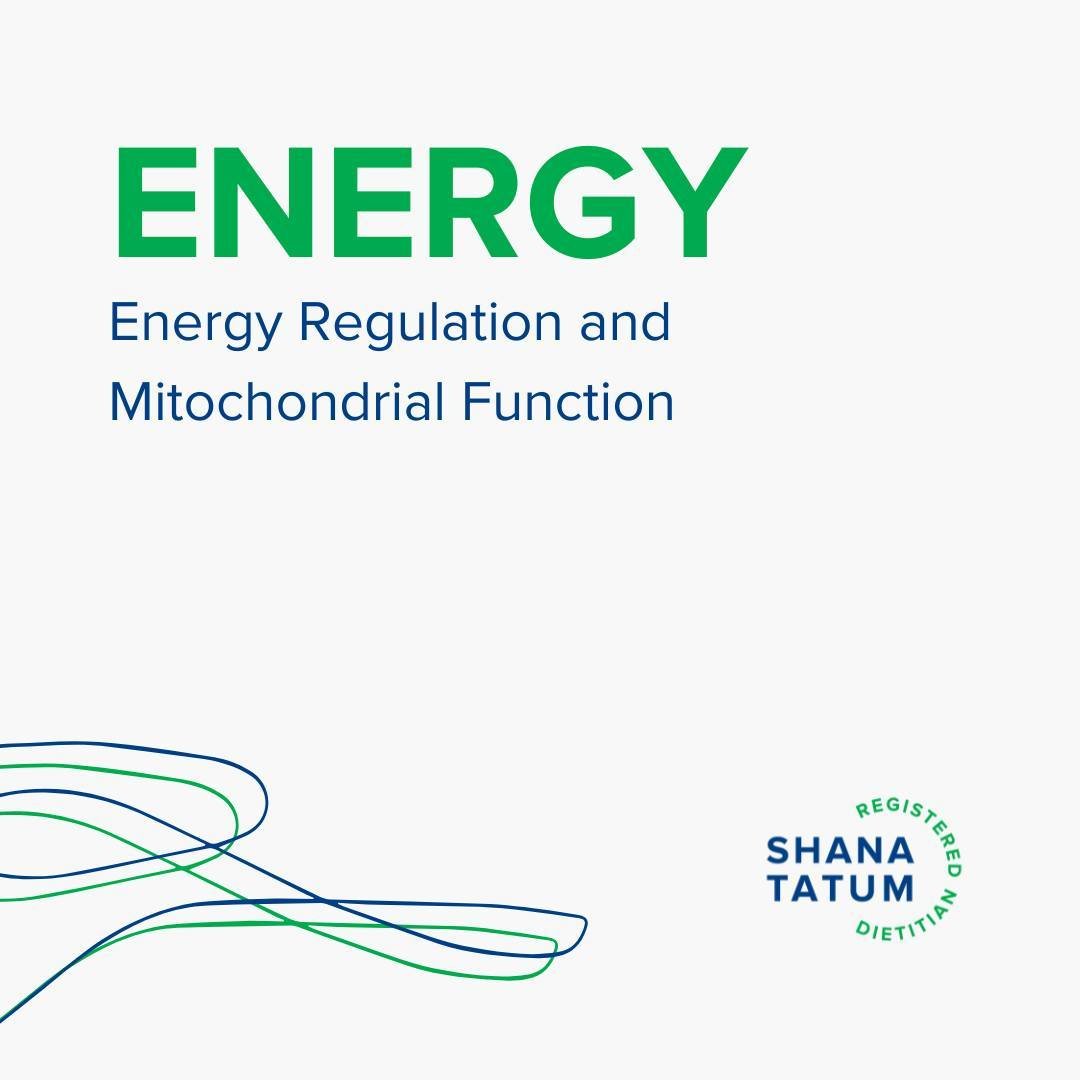 ENERGY

Energy Regulation and Mitochondrial Function

SHANA TATUM

REGISTERED DIETITIAN